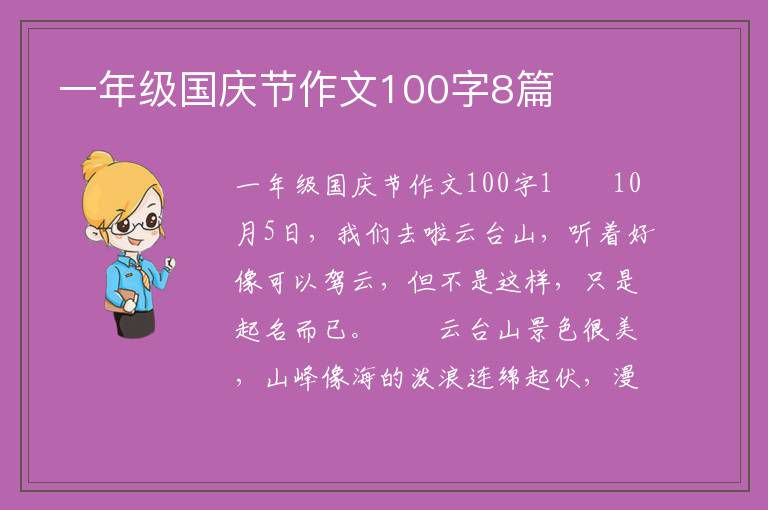 一年级国庆节作文100字8篇

一年级国庆节作文100字1　　10月5日，我们去啦云台山，听着好像可以驾云，但不是这样，只是起名而已。　　云台山景色很美，山峰像海的波浪连绵起伏，漫